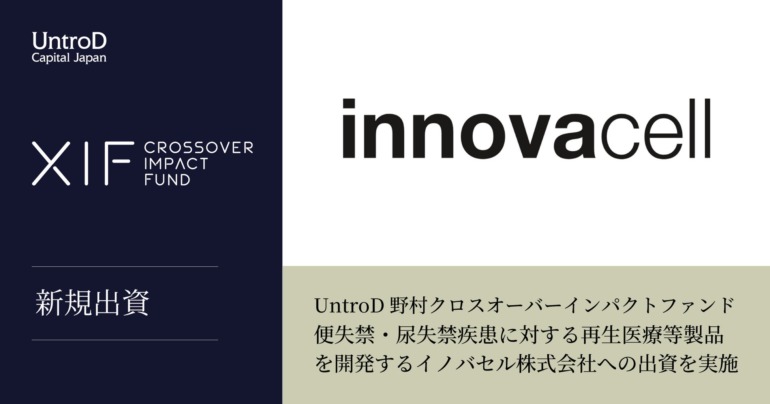 UntroD
Capital Japan

XIF CROSSOVER IMPACT FUND

新規出資

innovacell

UntroD 野村クロスオーバーインパクトファンド
便失禁・尿失禁疾患に対する再生医療等製品
を開発するイノバセル株式会社への出資を実施